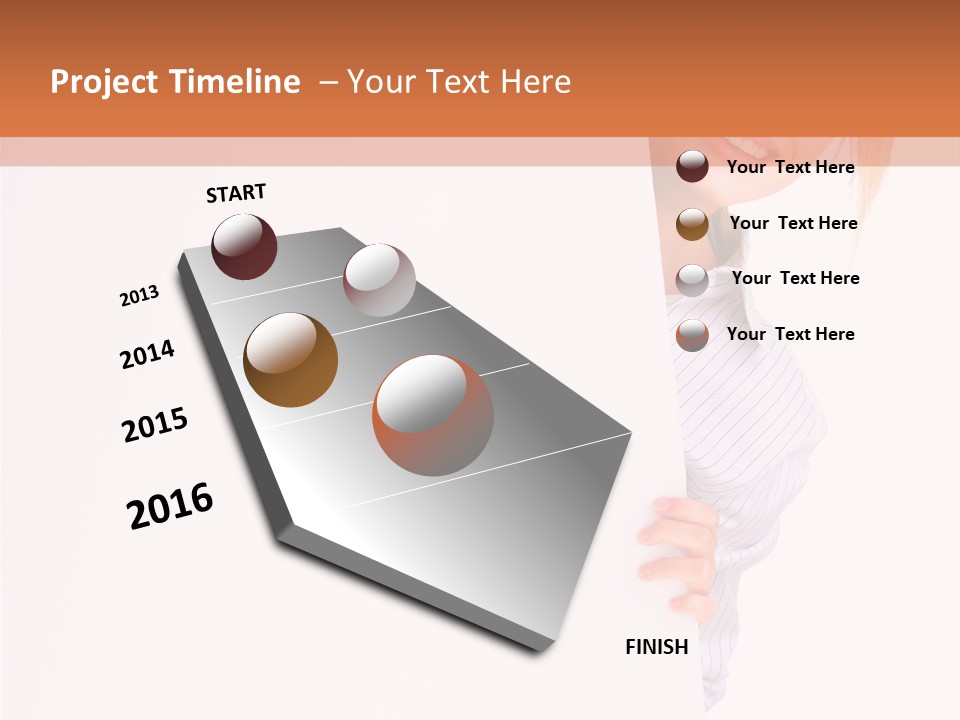 Project Timeline – Your Text Here

START

2013

2014

2015

2016

FINISH

Your Text Here

Your Text Here

Your Text Here

Your Text Here